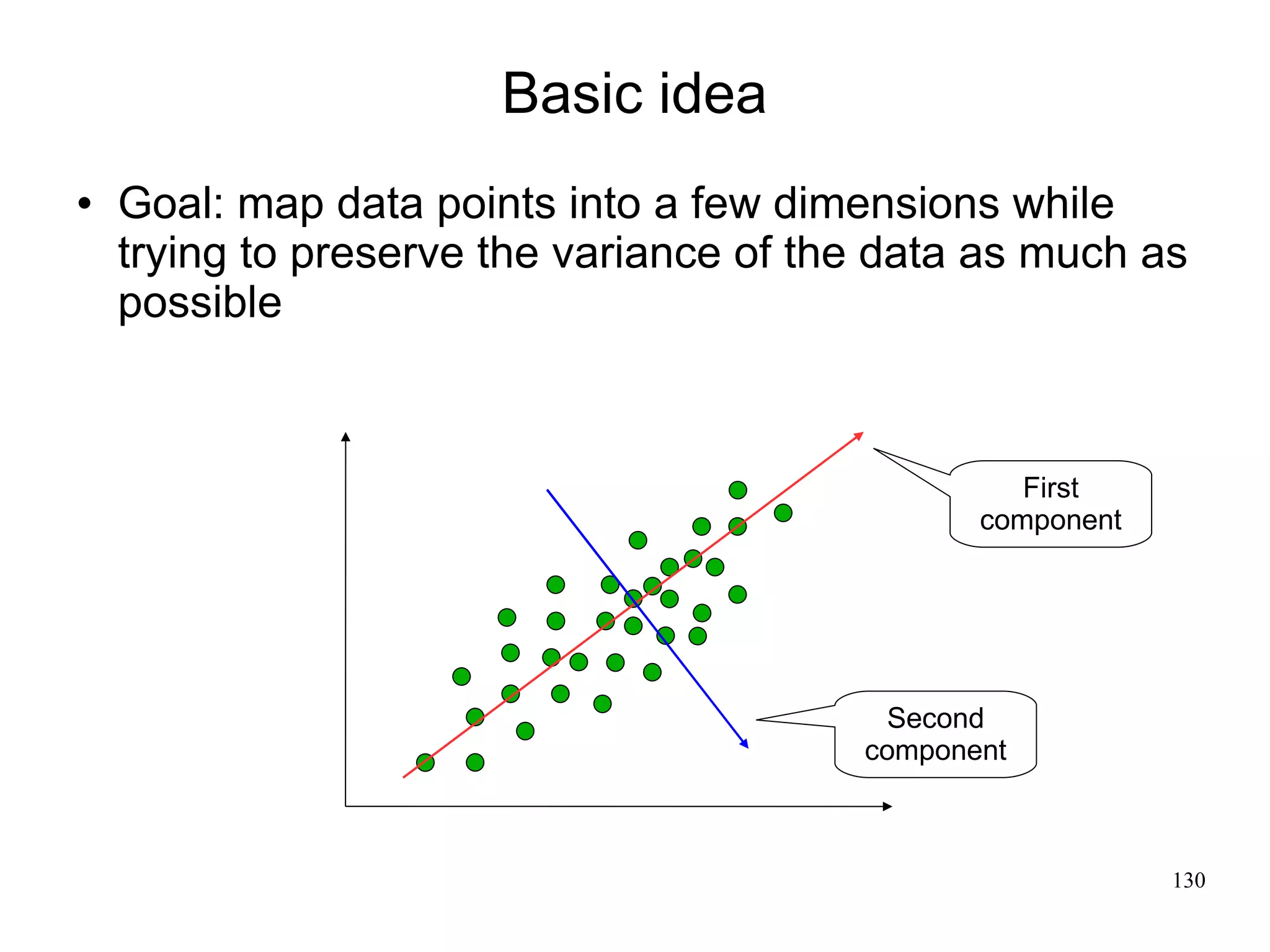 Basic idea

• Goal: map data points into a few dimensions while trying to preserve the variance of the data as much as possible

First component

Second component

130